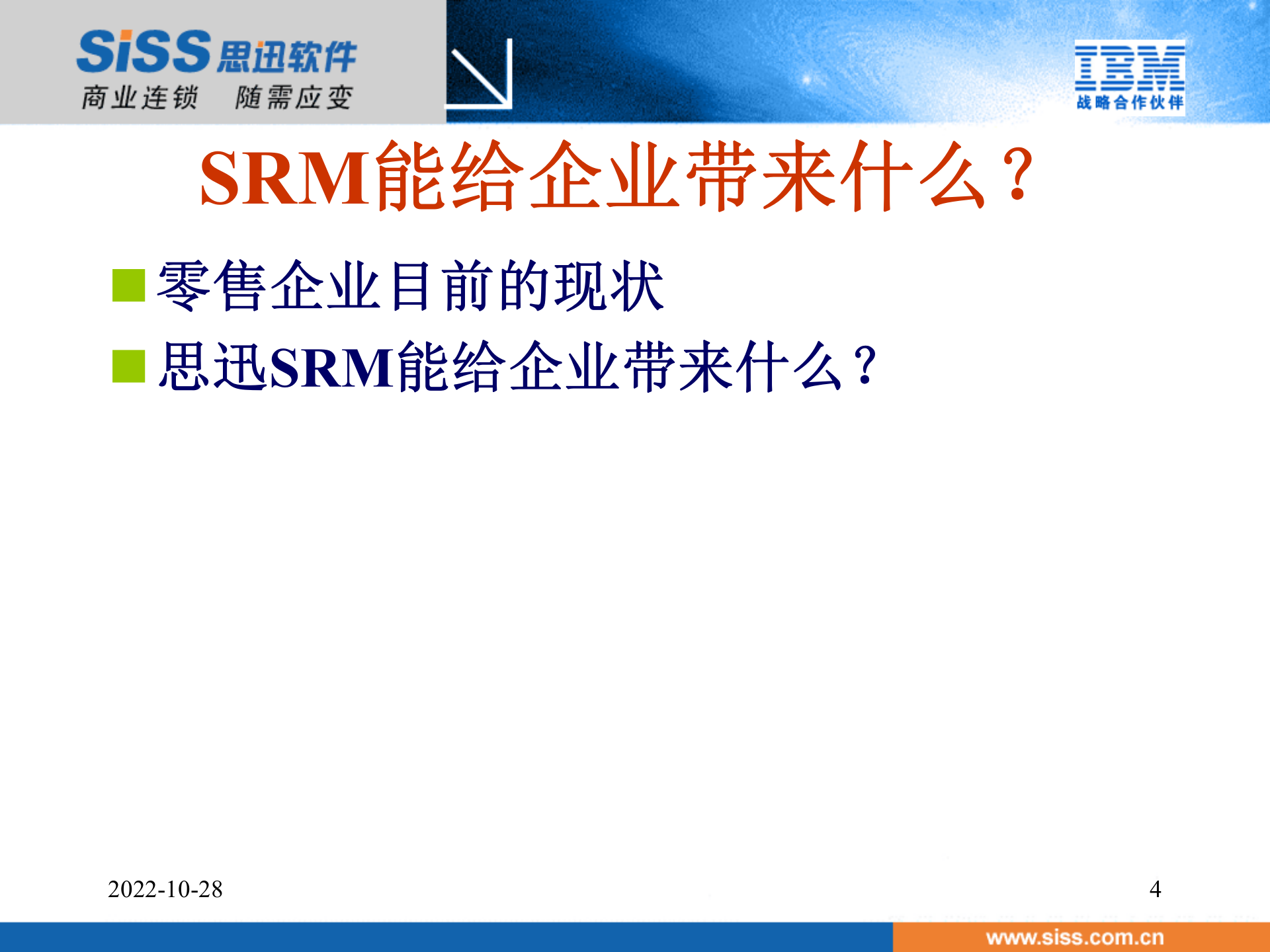 SiSS 思迅软件
商业连锁 随需应变

IBM
战略合作伙伴

SRM能给企业带来什么？

零售企业目前的现状
思迅SRM能给企业带来什么？

2022-10-28

4

www.siss.com.cn